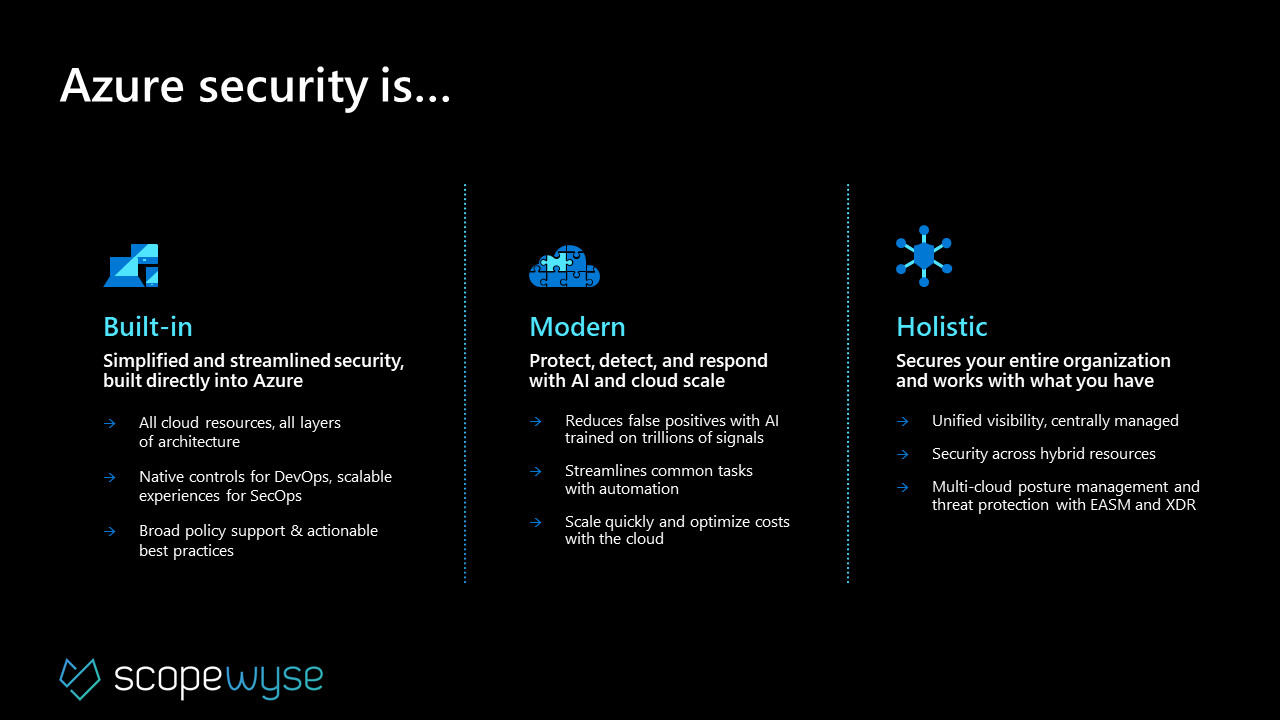 Azure security is…

Built-in

Simplified and streamlined security, built directly into Azure

→ All cloud resources, all layers of architecture

→ Native controls for DevOps, scalable experiences for SecOps

→ Broad policy support & actionable best practices

Modern

Protect, detect, and respond with AI and cloud scale

→ Reduces false positives with AI trained on trillions of signals

→ Streamlines common tasks with automation

→ Scale quickly and optimize costs with the cloud

Holistic

Secures your entire organization and works with what you have

→ Unified visibility, centrally managed

→ Security across hybrid resources

→ Multi-cloud posture management and threat protection with EASM and XDR

scopewyse